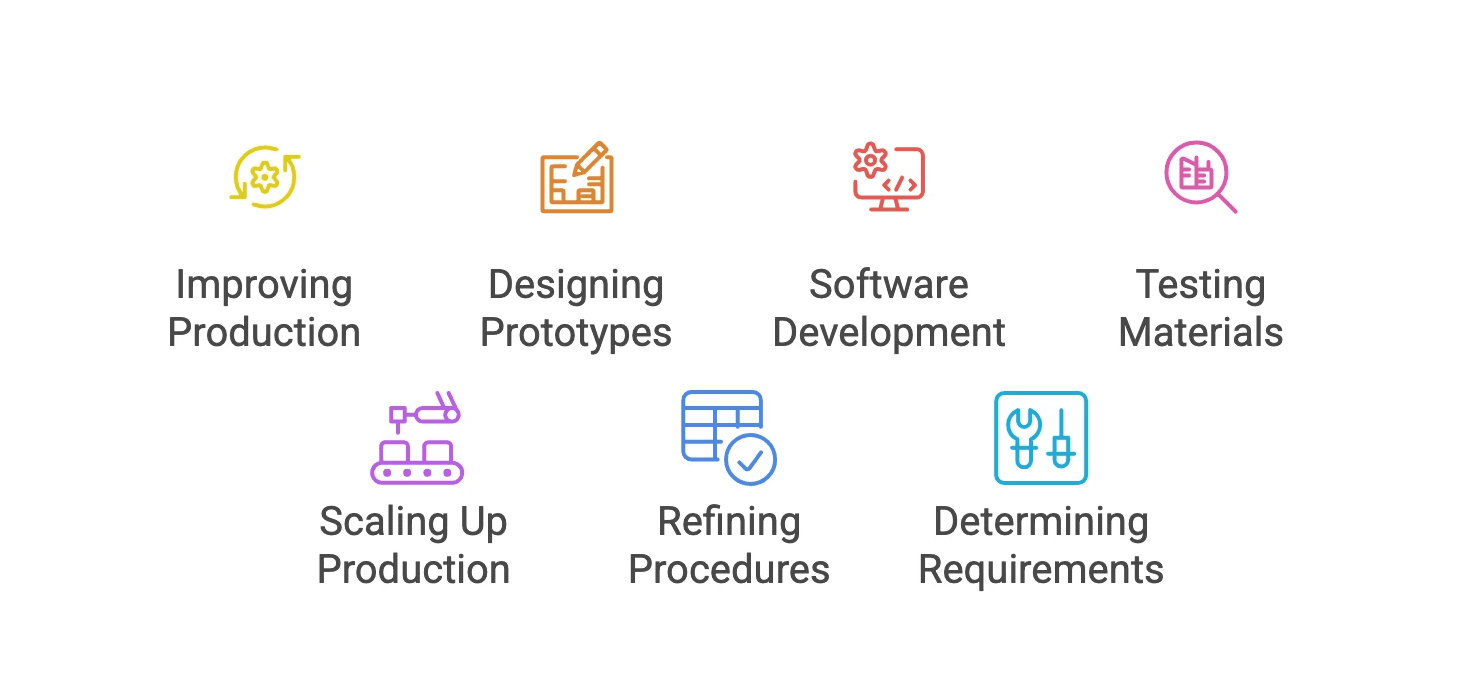 Improving Production

Designing Prototypes

Software Development

Testing Materials

Scaling Up Production

Refining Procedures

Determining Requirements